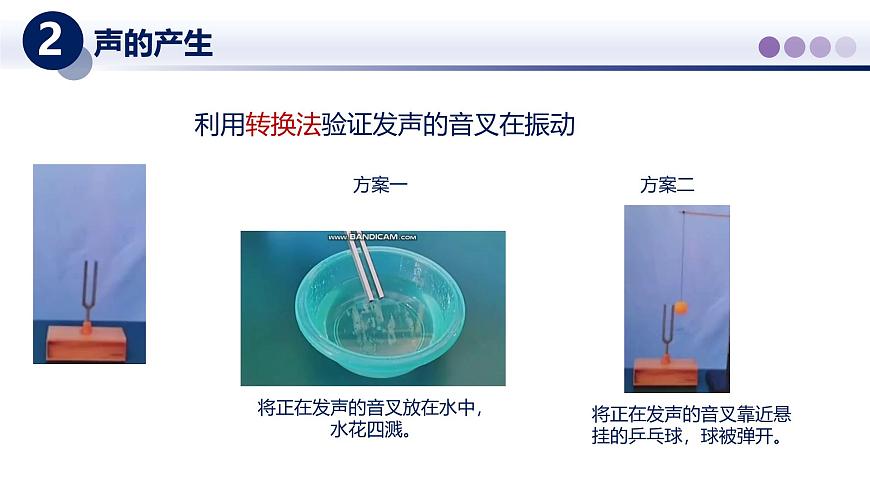 2 声的产生

利用转换法验证发声的音叉在振动

方案一

www.BANDICAM.com

将正在发声的音叉放在水中，水花四溅。

方案二

将正在发声的音叉靠近悬挂的乒乓球，球被弹开。